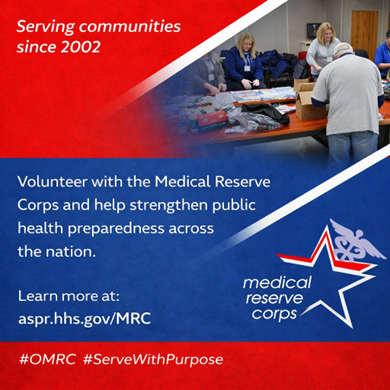 Serving communities since 2002

Volunteer with the Medical Reserve Corps and help strengthen public health preparedness across the nation.

Learn more at:
aspr.hhs.gov/MRC

medical reserve corps

#OMRC #ServeWithPurpose